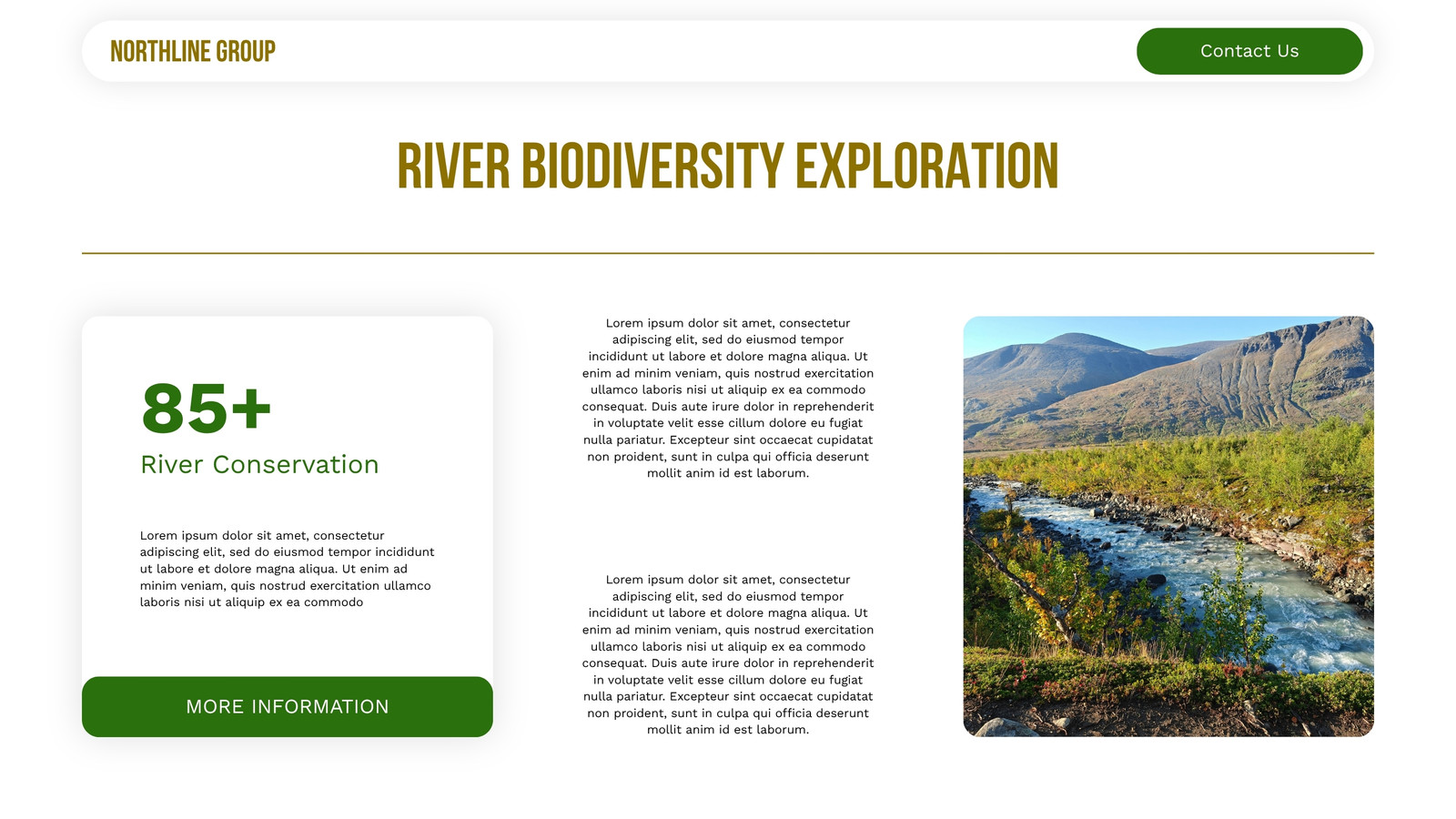 NORTHLINE GROUP

Contact Us

RIVER BIODIVERSITY EXPLORATION

85+

River Conservation

Lorem ipsum dolor sit amet, consectetur adipiscing elit, sed do eiusmod tempor incididunt ut labore et dolore magna aliqua. Ut enim ad minim veniam, quis nostrud exercitation ullamco laboris nisi ut aliquip ex ea commodo

MORE INFORMATION

Lorem ipsum dolor sit amet, consectetur adipiscing elit, sed do eiusmod tempor incididunt ut labore et dolore magna aliqua. Ut enim ad minim veniam, quis nostrud exercitation ullamco laboris nisi ut aliquip ex ea commodo consequat. Duis aute irure dolor in reprehenderit in voluptate velit esse cillum dolore eu fugiat nulla pariatur. Excepteur sint occaecat cupidatat non proident, sunt in culpa qui officia deserunt mollit anim id est laborum.

Lorem ipsum dolor sit amet, consectetur adipiscing elit, sed do eiusmod tempor incididunt ut labore et dolore magna aliqua. Ut enim ad minim veniam, quis nostrud exercitation ullamco laboris nisi ut aliquip ex ea commodo consequat. Duis aute irure dolor in reprehenderit in voluptate velit esse cillum dolore eu fugiat nulla pariatur. Excepteur sint occaecat cupidatat non proident, sunt in culpa qui officia deserunt mollit anim id est laborum.